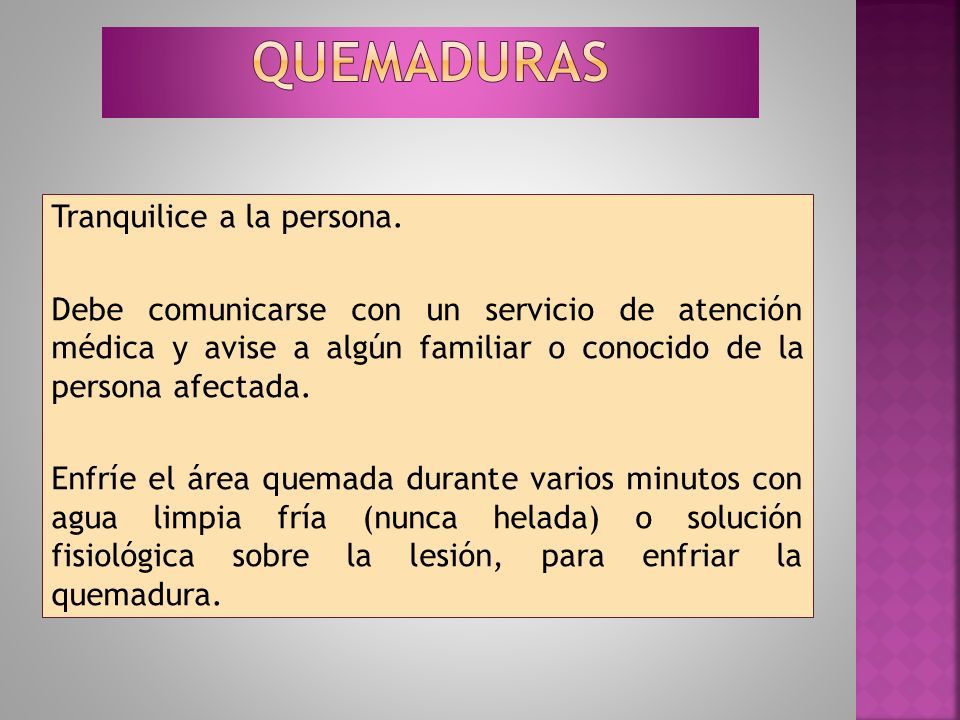 QUEMADURAS

Tranquilice a la persona.

Debe comunicarse con un servicio de atención médica y avise a algún familiar o conocido de la persona afectada.

Enfríe el área quemada durante varios minutos con agua limpia fría (nunca helada) o solución fisiológica sobre la lesión, para enfriar la quemadura.